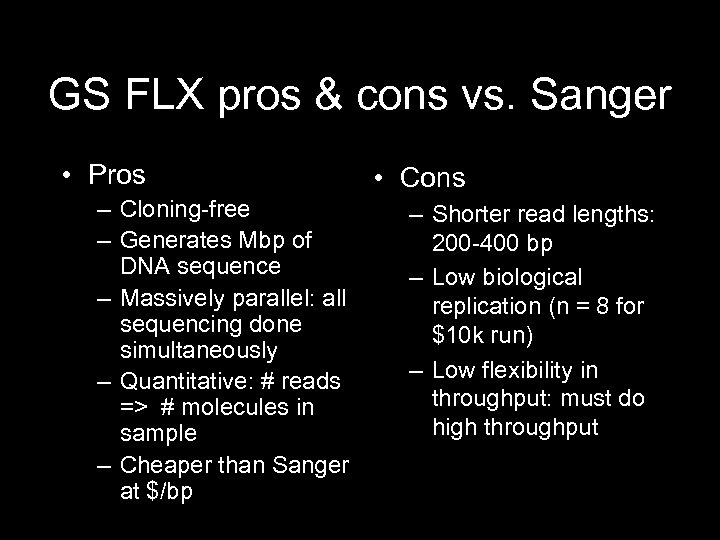 GS FLX pros & cons vs. Sanger

• Pros
– Cloning-free
– Generates Mbp of DNA sequence
– Massively parallel: all sequencing done simultaneously
– Quantitative: # reads => # molecules in sample
– Cheaper than Sanger at \$/bp

• Cons
– Shorter read lengths: 200-400 bp
– Low biological replication (n = 8 for \$10k run)
– Low flexibility in throughput: must do high throughput